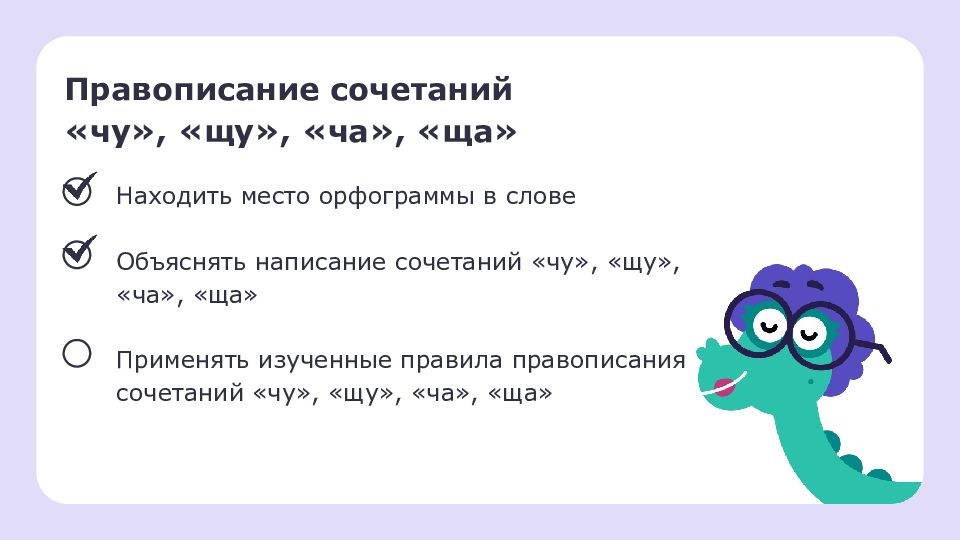 Правописание сочетаний «чу», «щу», «ча», «ща»

Находить место орфограммы в слове

Объяснять написание сочетаний «чу», «щу», «ча», «ща»

Применять изученные правила правописания сочетаний «чу», «щу», «ча», «ща»